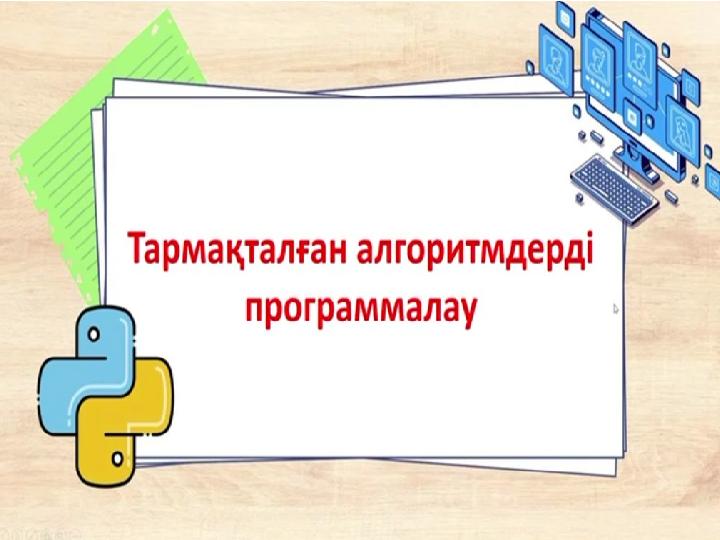 Тармақталған алгоритмдерді программалау